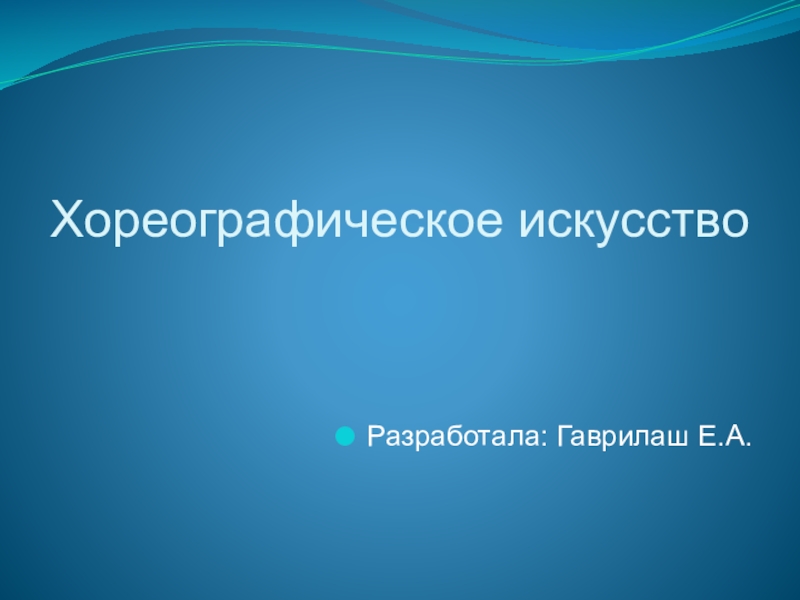 Хореографическое искусство

Разработала: Гаврилаш Е.А.